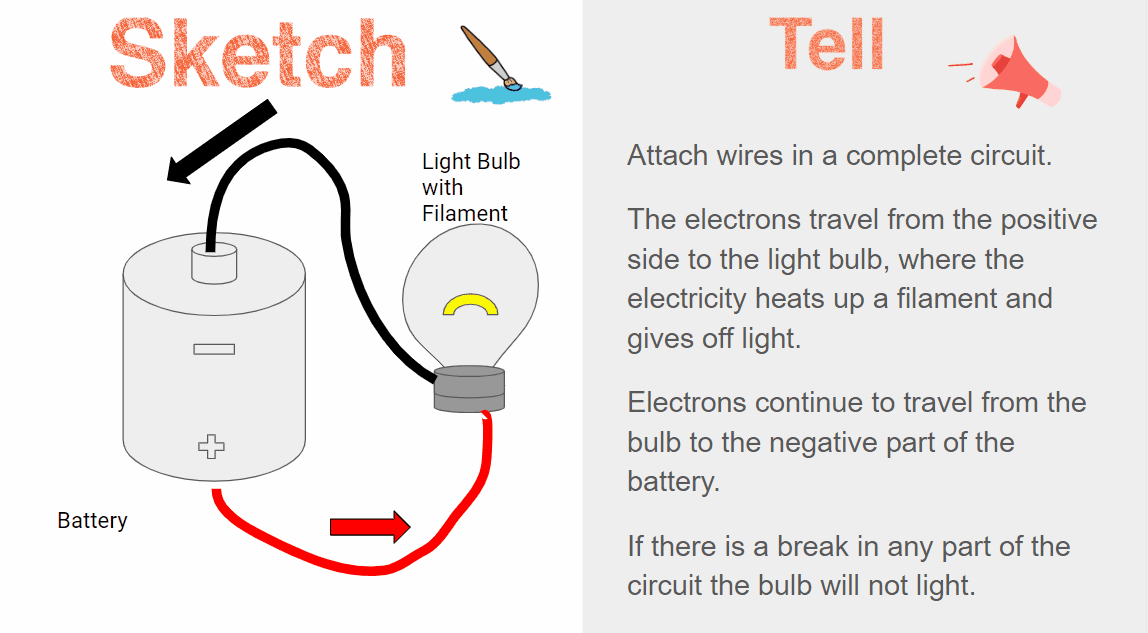 Sketch

Light Bulb with Filament

Battery

Tell

Attach wires in a complete circuit.

The electrons travel from the positive side to the light bulb, where the electricity heats up a filament and gives off light.

Electrons continue to travel from the bulb to the negative part of the battery.

If there is a break in any part of the circuit the bulb will not light.